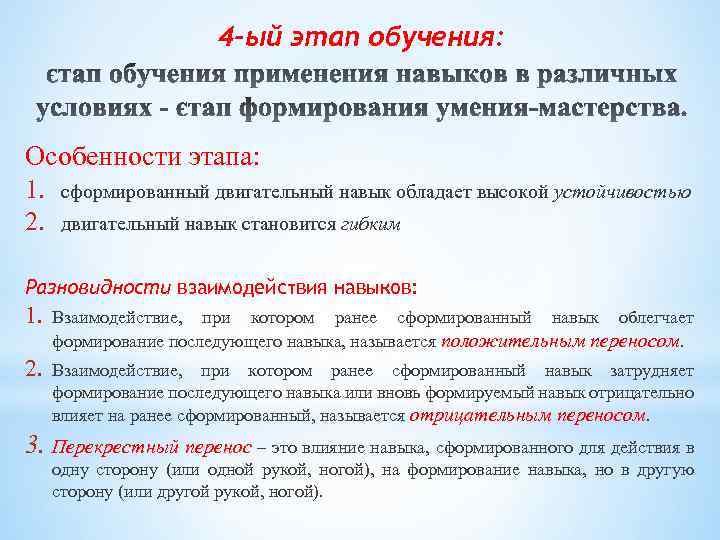 4-ый этап обучения:
єтап обучения применения навыков в различных условиях - єтап формирования умения-мастерства.

Особенности этапа:
1. сформированный двигательный навык обладает высокой устойчивостью
2. двигательный навык становится гибким

Разновидности взаимодействия навыков:
1. Взаимодействие, при котором ранее сформированный навык облегчает формирование последующего навыка, называется положительным переносом.
2. Взаимодействие, при котором ранее сформированный навык затрудняет формирование последующего навыка или вновь формируемый навык отрицательно влияет на ранее сформированный, называется отрицательным переносом.
3. Перекрестный перенос – это влияние навыка, сформированного для действия в одну сторону (или одной рукой, ногой), на формирование навыка, но в другую сторону (или другой рукой, ногой).